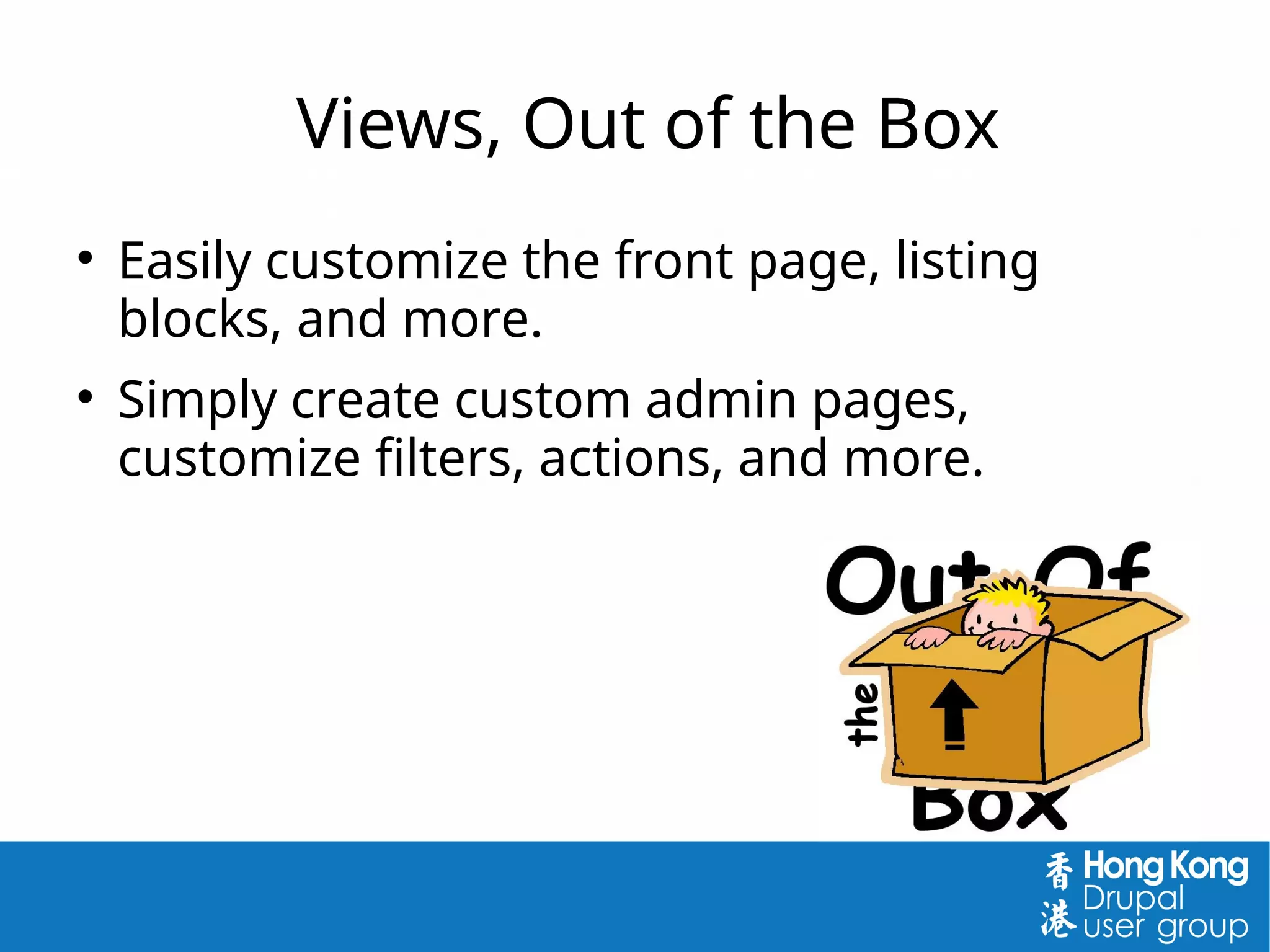 Views, Out of the Box

• Easily customize the front page, listing blocks, and more.
• Simply create custom admin pages, customize filters, actions, and more.

Out Of the Box

香港 Hong Kong Drupal user group